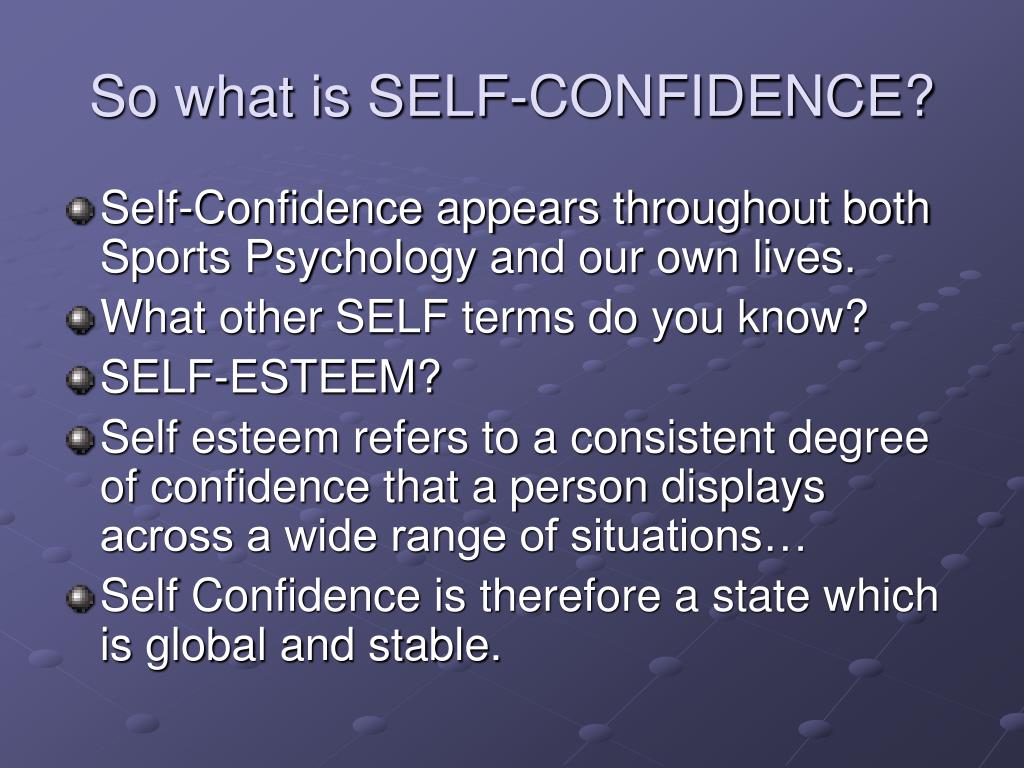 So what is SELF-CONFIDENCE?

Self-Confidence appears throughout both Sports Psychology and our own lives.

What other SELF terms do you know?

SELF-ESTEEM?

Self esteem refers to a consistent degree of confidence that a person displays across a wide range of situations…

Self Confidence is therefore a state which is global and stable.